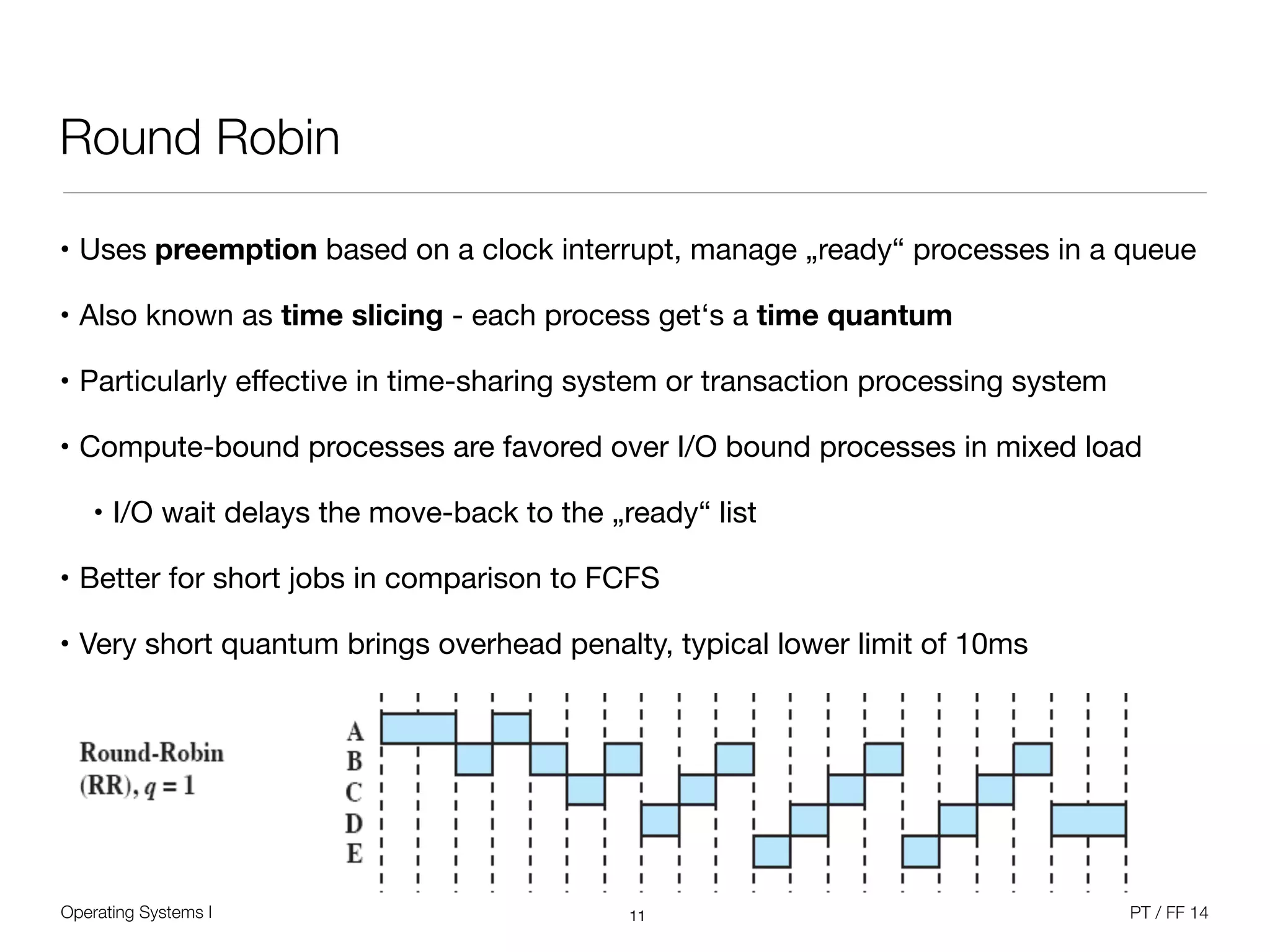 Round Robin

• Uses **preemption** based on a clock interrupt, manage „ready“ processes in a queue

• Also known as **time slicing** - each process get‘s a **time quantum**

• Particularly effective in time-sharing system or transaction processing system

• Compute-bound processes are favored over I/O bound processes in mixed load

• I/O wait delays the move-back to the „ready“ list

• Better for short jobs in comparison to FCFS

• Very short quantum brings overhead penalty, typical lower limit of 10ms

Round-Robin (RR), $q = 1$

A
B
C
D
E

Operating Systems I

11

PT / FF 14